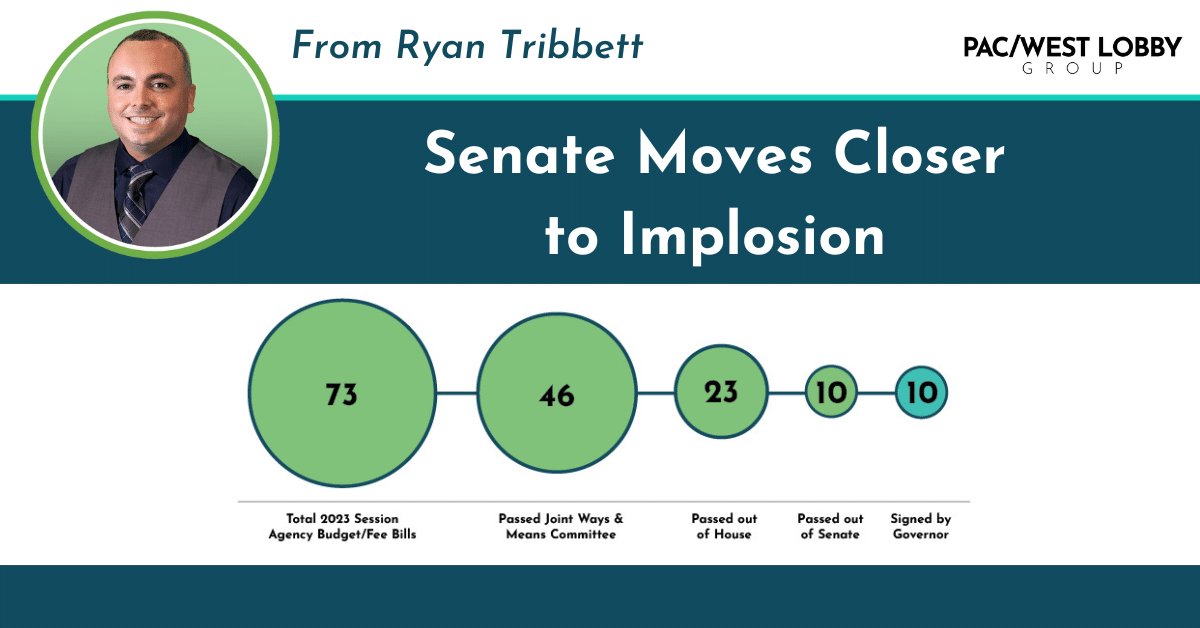 From Ryan Tribbett

PAC/WEST LOBBY GROUP

Senate Moves Closer to Implosion

73

46

23

10

10

Total 2023 Session Agency Budget/Fee Bills

Passed Joint Ways & Means Committee

Passed out of House

Passed out of Senate

Signed by Governor